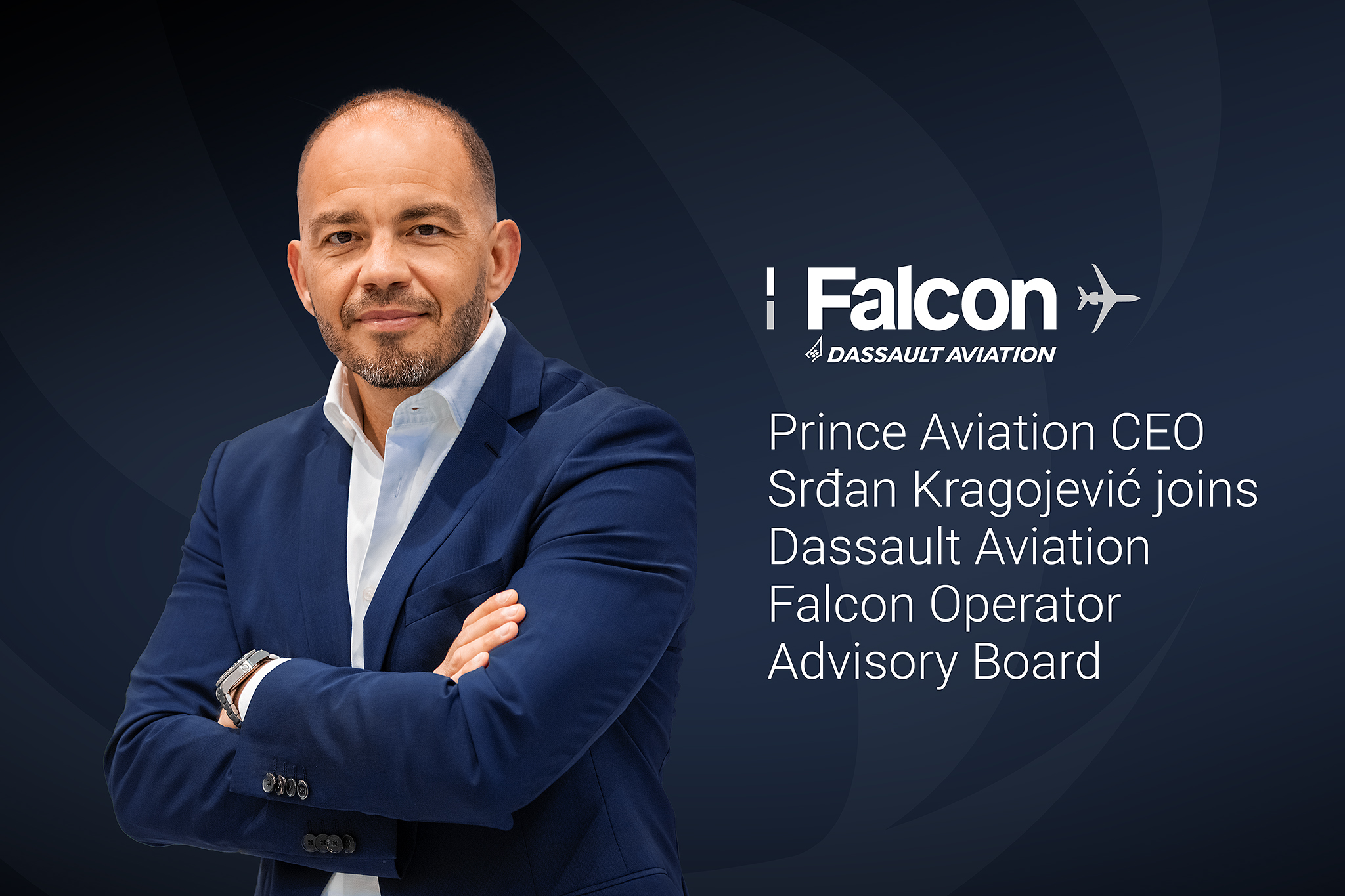 Falcon
DASSAULT AVIATION

Prince Aviation CEO Srđan Kragojević joins Dassault Aviation Falcon Operator Advisory Board